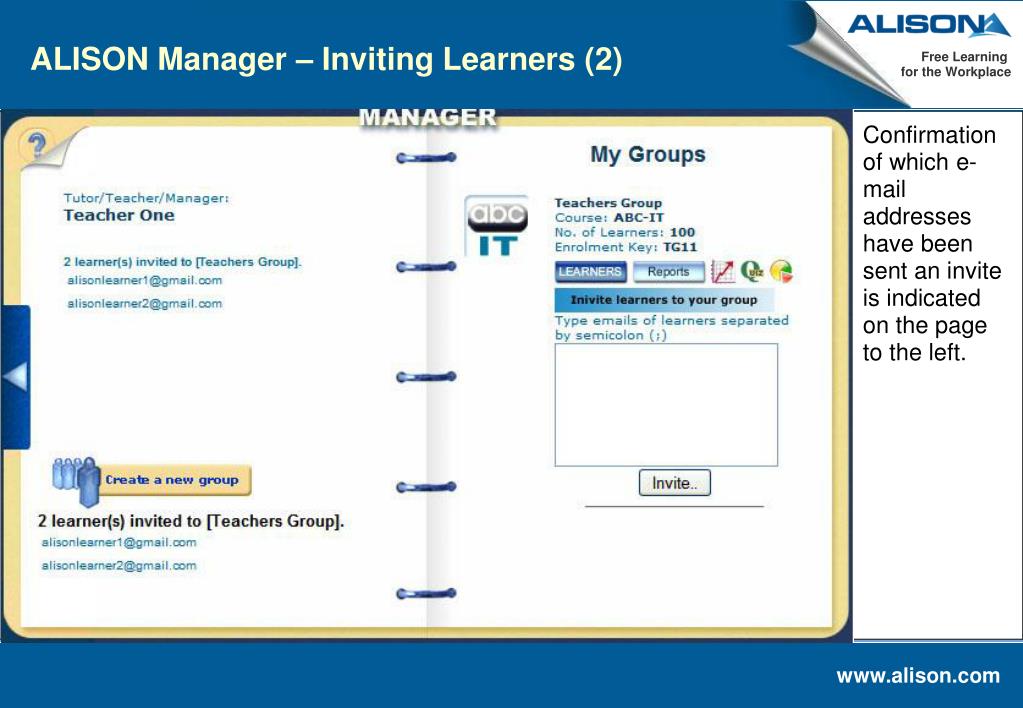 ALISON Manager – Inviting Learners (2)

ALISON
Free Learning for the Workplace

MANAGER

?

Tutor/Teacher/Manager:
Teacher One

2 learner(s) invited to [Teachers Group].
alisonlearner1@gmail.com
alisonlearner2@gmail.com

Create a new group

2 learner(s) invited to [Teachers Group].
alisonlearner1@gmail.com
alisonlearner2@gmail.com

My Groups

abc IT

Teachers Group
Course: ABC-IT
No. of Learners: 100
Enrolment Key: TG11

LEARNERS Reports

Invite learners to your group
Type emails of learners separated by semicolon (;)

Invite..

Confirmation of which e-mail addresses have been sent an invite is indicated on the page to the left.

www.alison.com